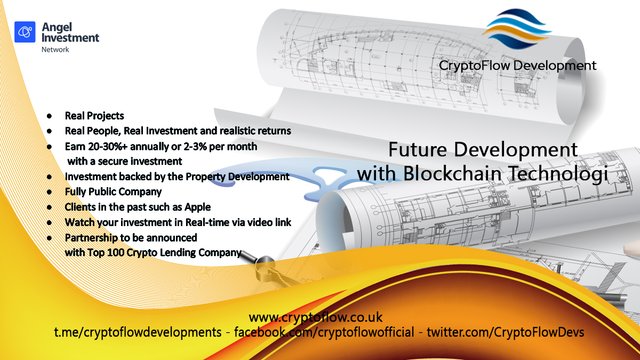 Angel Investment Network

CryptoFlow Development

- Real Projects
- Real People, Real Investment and realistic returns
- Earn 20-30%+ annually or 2-3% per month with a secure investment
- Investment backed by the Property Development
- Fully Public Company
- Clients in the past such as Apple
- Watch your investment in Real-time via video link
- Partnership to be announced with Top 100 Crypto Lending Company

Future Development with Blockchain Technologi

www.cryptoflow.co.uk
t.me/cryptoflowdevelopments - facebook.com/cryptoflowofficial - twitter.com/CryptoFlowDevs